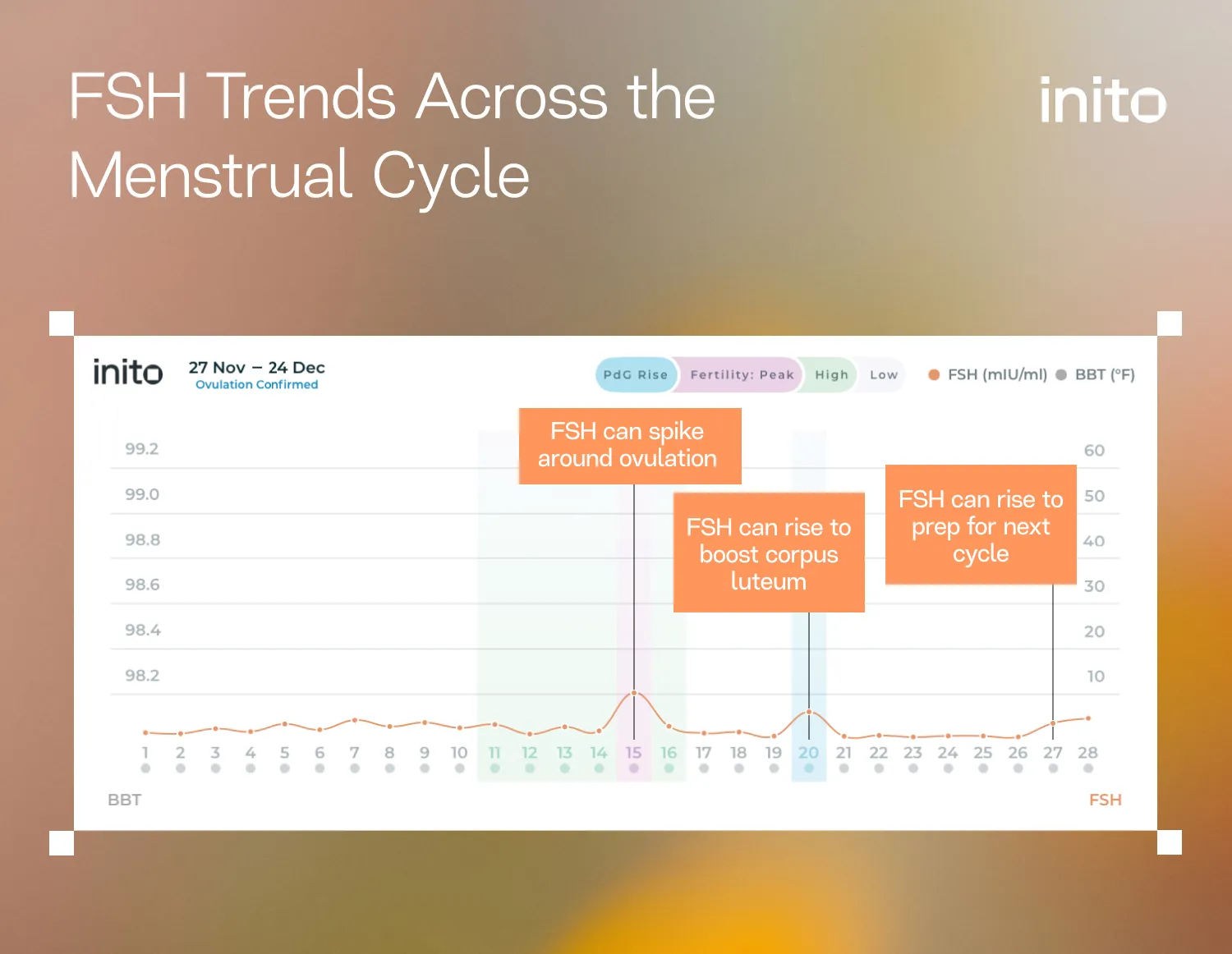 FSH Trends Across the Menstrual Cycle

inito

inito 27 Nov – 24 Dec
Ovulation Confirmed

PdG Rise Fertility: Peak High Low

FSH (mIU/ml) BBT (°F)

FSH can spike around ovulation

FSH can rise to boost corpus luteum

FSH can rise to prep for next cycle

99.2
99.0
98.8
98.6
98.4
98.2

60
50
40
30
20
10

1 2 3 4 5 6 7 8 9 10 11 12 13 14 15 16 17 18 19 20 21 22 23 24 25 26 27 28

BBT

FSH